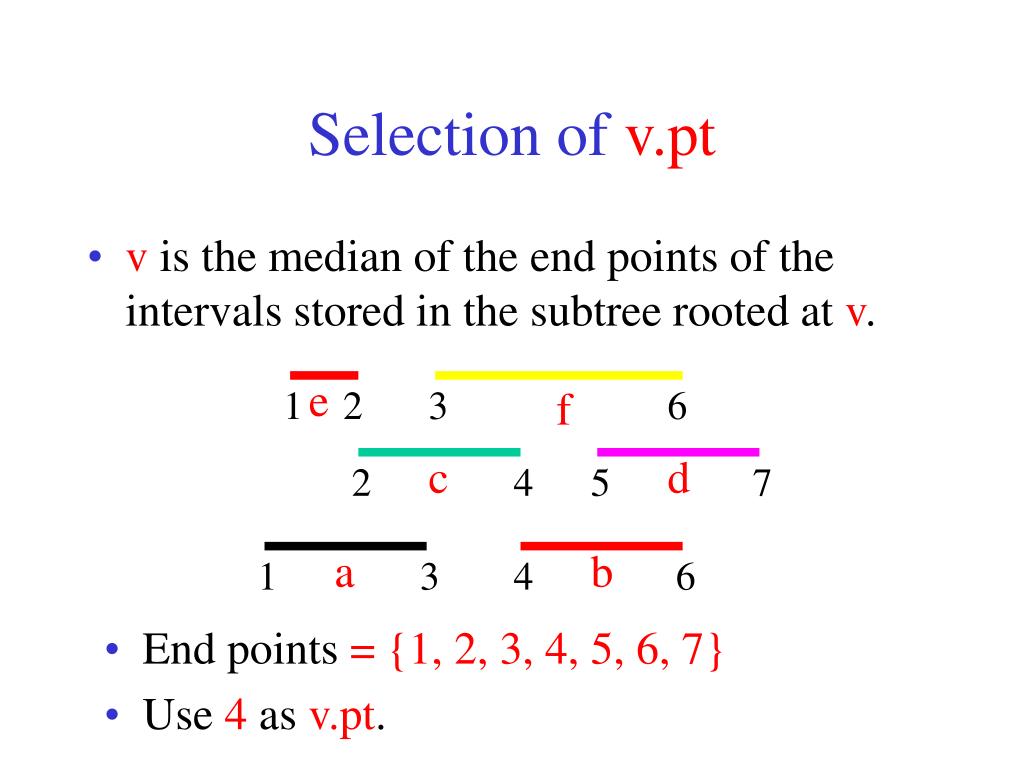 Selection of v.pt

• v is the median of the end points of the intervals stored in the subtree rooted at v.

1 e 2 3 f 6

2 c 4 5 d 7

1 a 3 4 b 6

• End points = {1, 2, 3, 4, 5, 6, 7}
• Use 4 as v.pt.